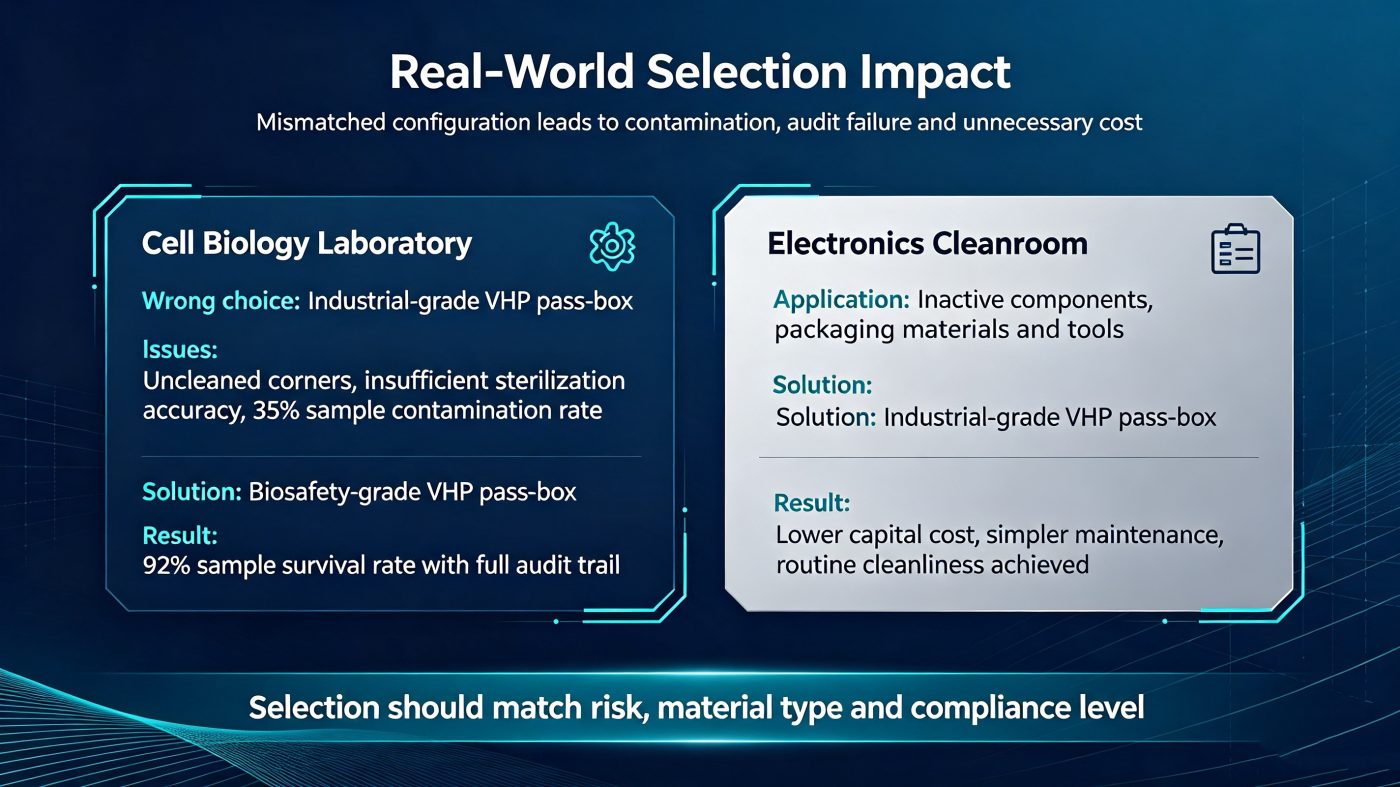 Real-World Selection Impact

Mismatched configuration leads to contamination, audit failure and unnecessary cost

Cell Biology Laboratory

Wrong choice: Industrial-grade VHP pass-box

Issues:
Uncleaned corners, insufficient sterilization accuracy, 35% sample contamination rate

Solution: Biosafety-grade VHP pass-box

Result:
92% sample survival rate with full audit trail

Electronics Cleanroom

Application: Inactive components, packaging materials and tools

Solution:
Solution: Industrial-grade VHP pass-box

Result:
Lower capital cost, simpler maintenance, routine cleanliness achieved

Selection should match risk, material type and compliance level